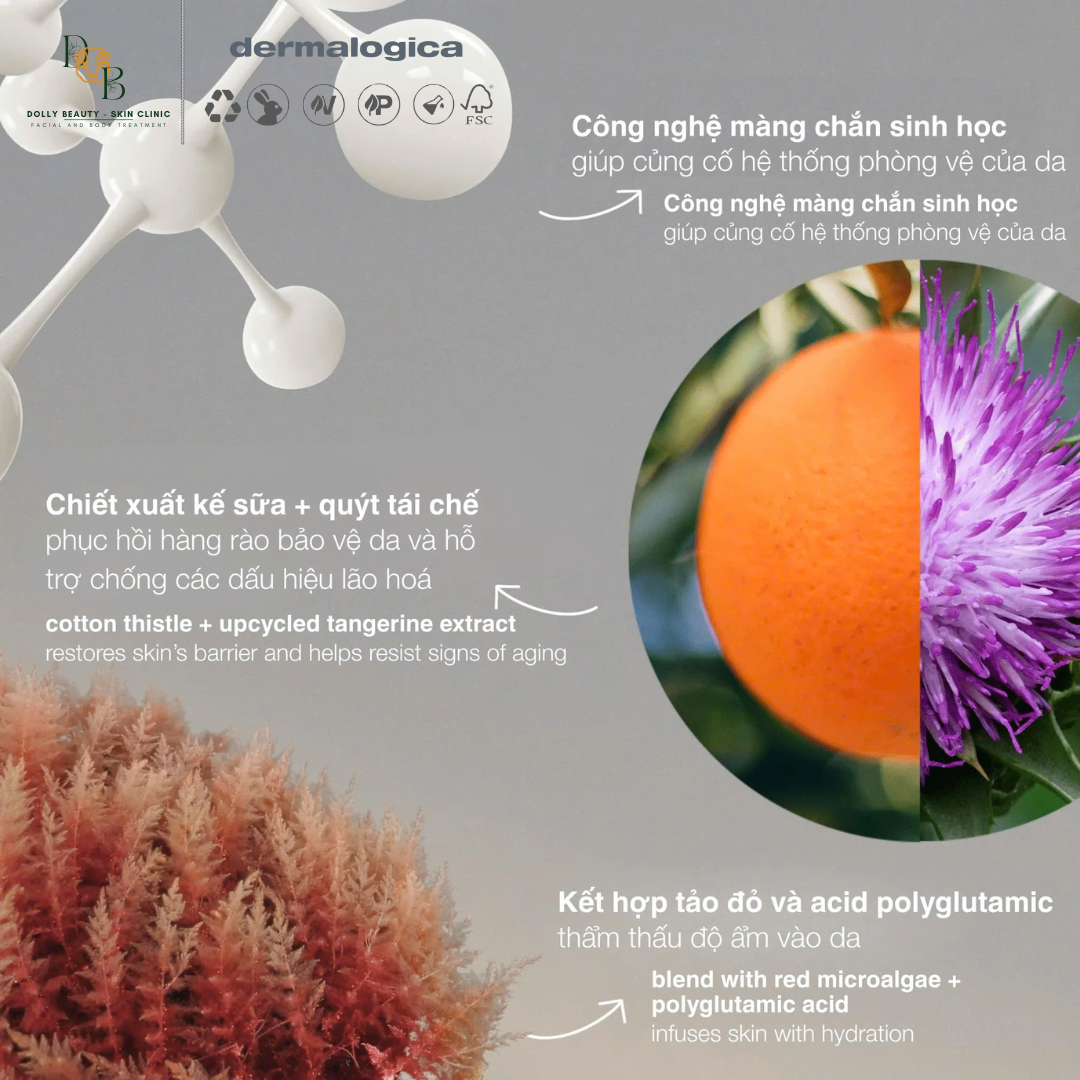 DB
DOLLY BEAUTY - SKIN CLINIC
FACIAL AND BODY TREATMENT

dermalogica

FSC

Công nghệ màng chắn sinh học
giúp củng cố hệ thống phòng vệ của da

Công nghệ màng chắn sinh học
giúp củng cố hệ thống phòng vệ của da

Chiết xuất kế sữa + quýt tái chế
phục hồi hàng rào bảo vệ da và hỗ trợ chống các dấu hiệu lão hoá

cotton thistle + upcycled tangerine extract
restores skin's barrier and helps resist signs of aging

Kết hợp tảo đỏ và acid polyglutamic
thẩm thấu độ ẩm vào da

blend with red microalgae + polyglutamic acid
infuses skin with hydration